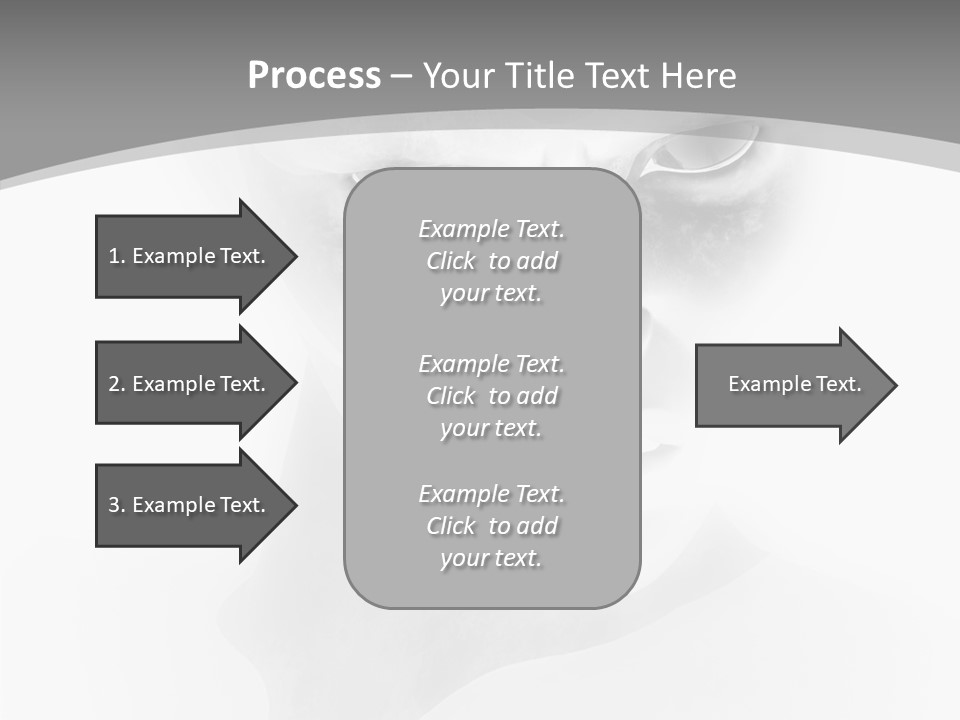 Process – Your Title Text Here

1. Example Text.

2. Example Text.

3. Example Text.

Example Text. Click to add your text.

Example Text. Click to add your text.

Example Text. Click to add your text.

Example Text.